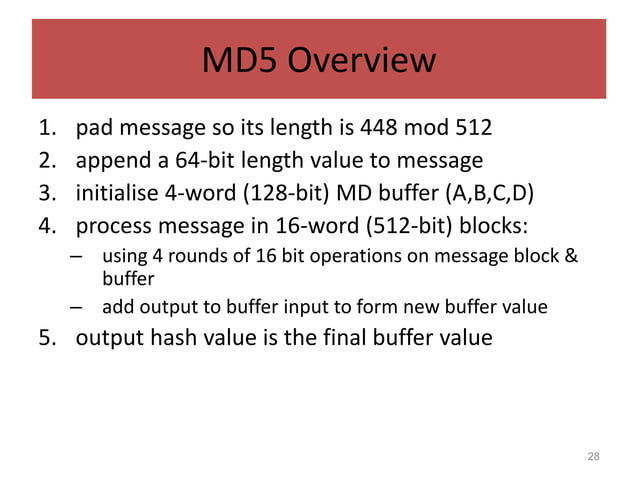 MD5 Overview

1. pad message so its length is 448 mod 512
2. append a 64-bit length value to message
3. initialise 4-word (128-bit) MD buffer (A,B,C,D)
4. process message in 16-word (512-bit) blocks:
   – using 4 rounds of 16 bit operations on message block & buffer
   – add output to buffer input to form new buffer value
5. output hash value is the final buffer value

28